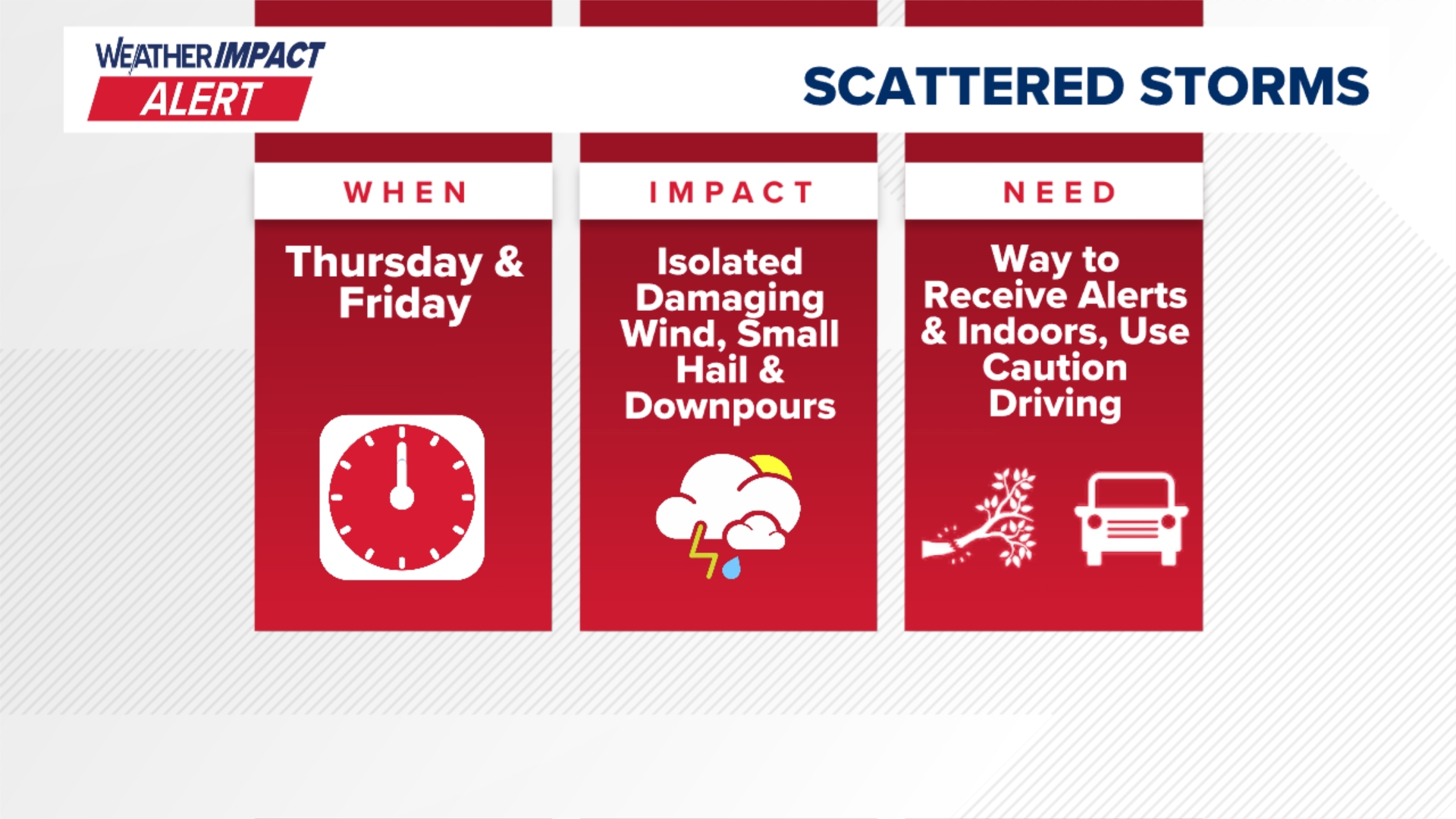 WEATHER IMPACT ALERT

SCATTERED STORMS

WHEN

Thursday & Friday

IMPACT

Isolated Damaging Wind, Small Hail & Downpours

NEED

Way to Receive Alerts & Indoors, Use Caution Driving